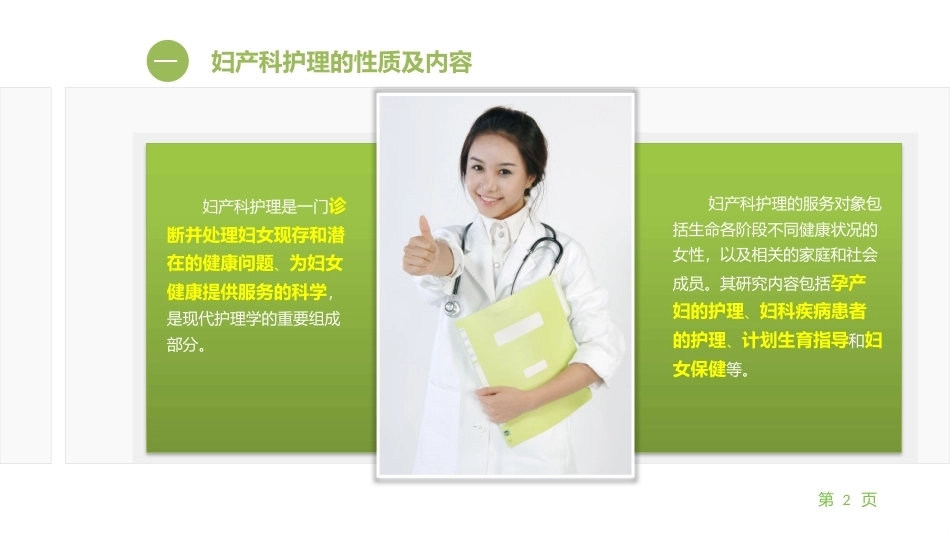 一 妇产科护理的性质及内容

妇产科护理是一门诊断并处理妇女现存和潜在的健康问题、为妇女健康提供服务的科学，是现代护理学的重要组成部分。

妇产科护理的服务对象包括生命各阶段不同健康状况的女性，以及相关的家庭和社会成员。其研究内容包括孕产妇的护理、妇科疾病患者的护理、计划生育指导和妇女保健等。

第 2 页